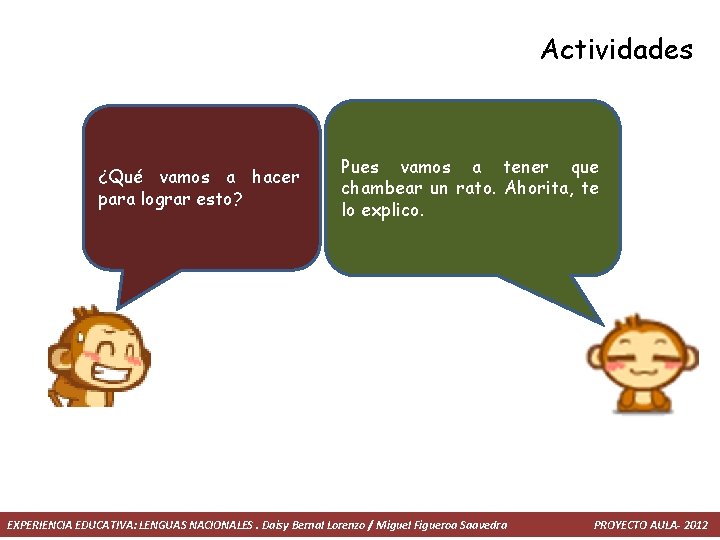 Actividades

¿Qué vamos a hacer para lograr esto?

Pues vamos a tener que chambear un rato. Ahorita, te lo explico.

EXPERIENCIA EDUCATIVA: LENGUAS NACIONALES . Daisy Bernal Lorenzo / Miguel Figueroa Saavedra

PROYECTO AULA- 2012